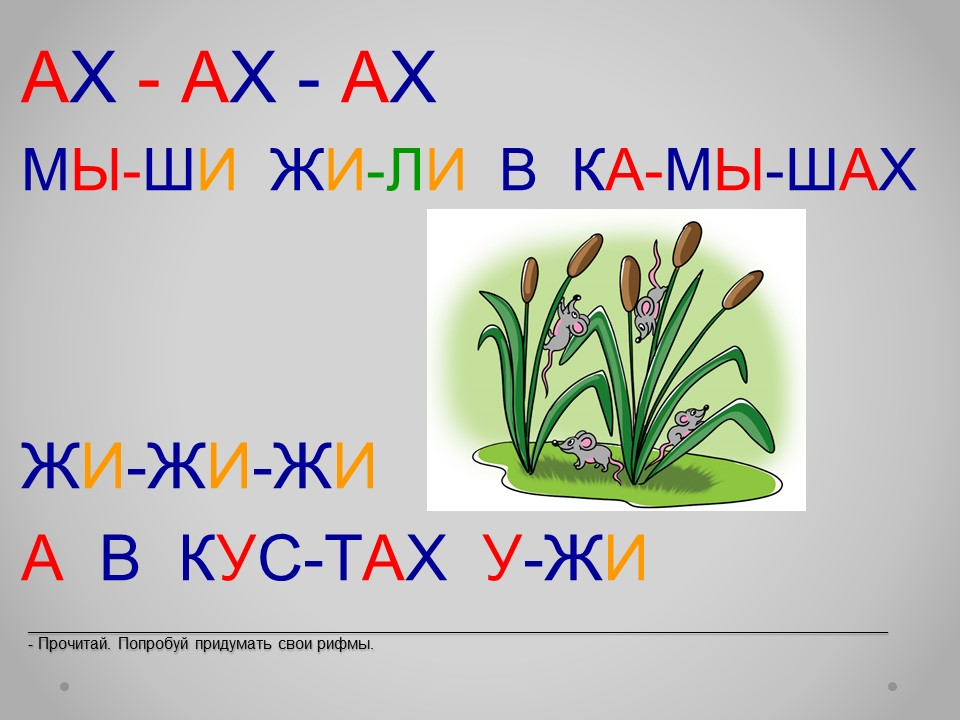 АХ - АХ - АХ

МЫ-ШИ ЖИ-ЛИ В КА-МЫ-ШАХ

ЖИ-ЖИ-ЖИ

А В КУС-ТАХ У-ЖИ

- Прочитай. Попробуй придумать свои рифмы.